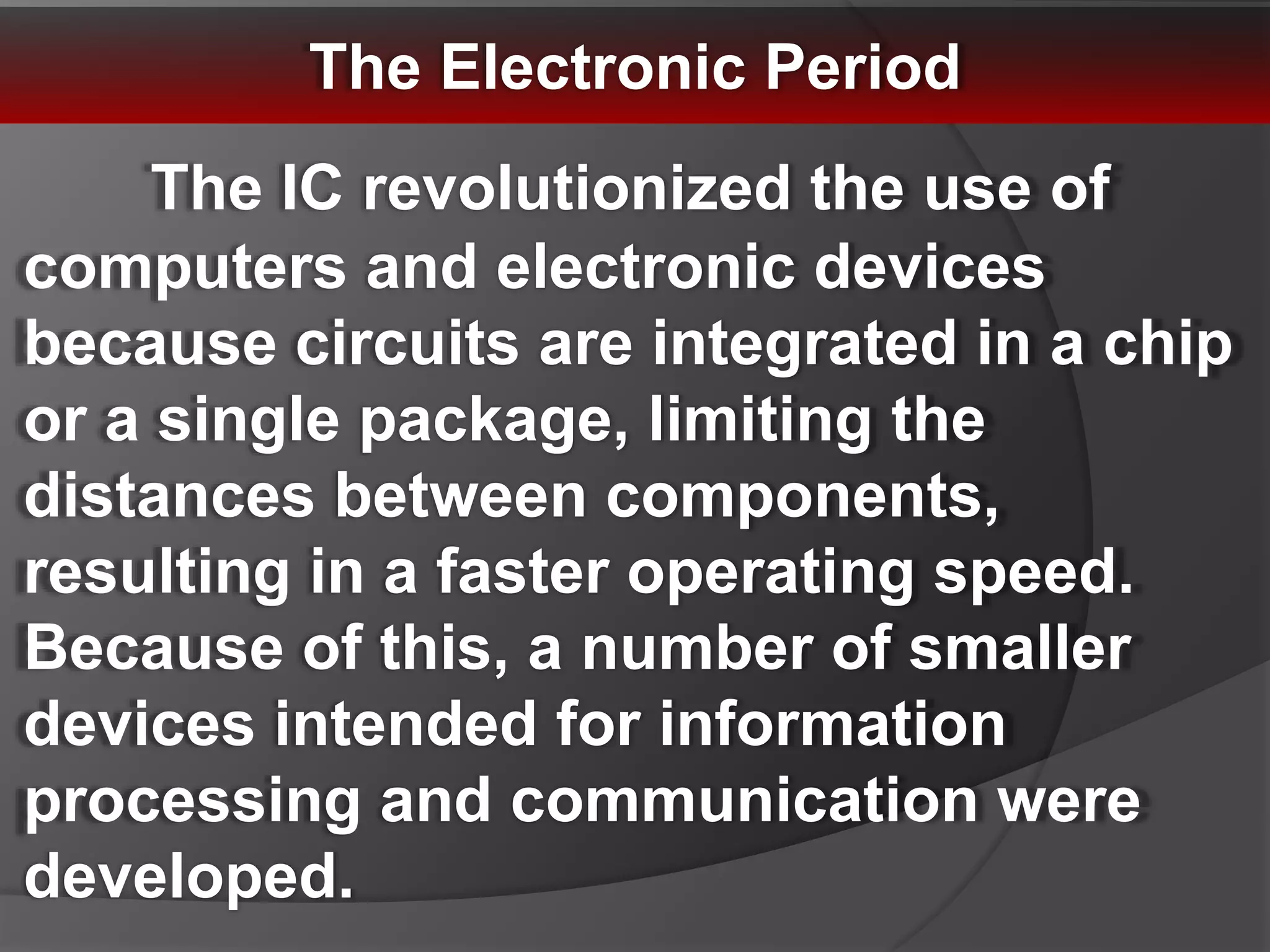 The Electronic Period

The IC revolutionized the use of computers and electronic devices because circuits are integrated in a chip or a single package, limiting the distances between components, resulting in a faster operating speed. Because of this, a number of smaller devices intended for information processing and communication were developed.